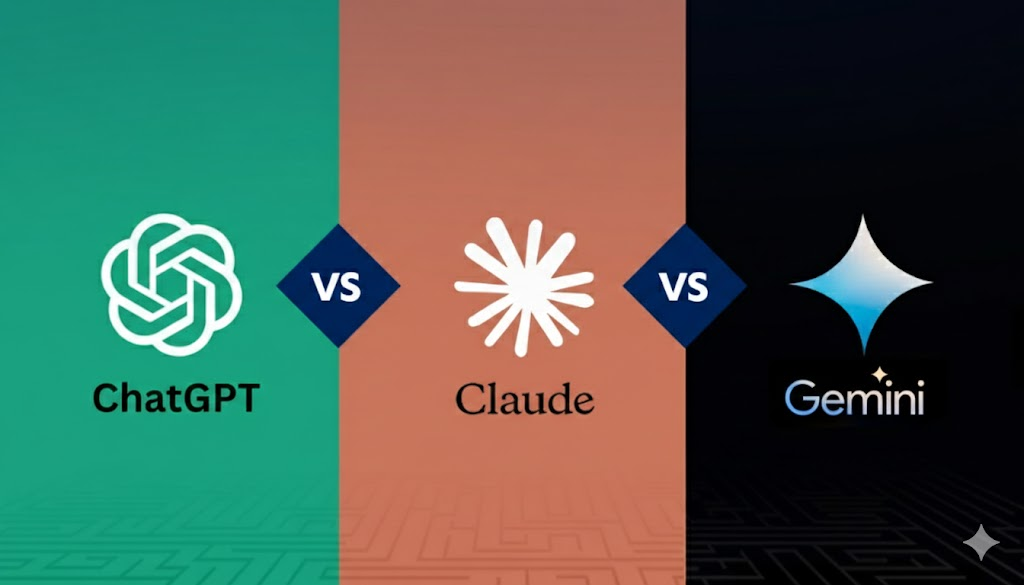 ChatGPT

VS

Claude

VS

Gemini